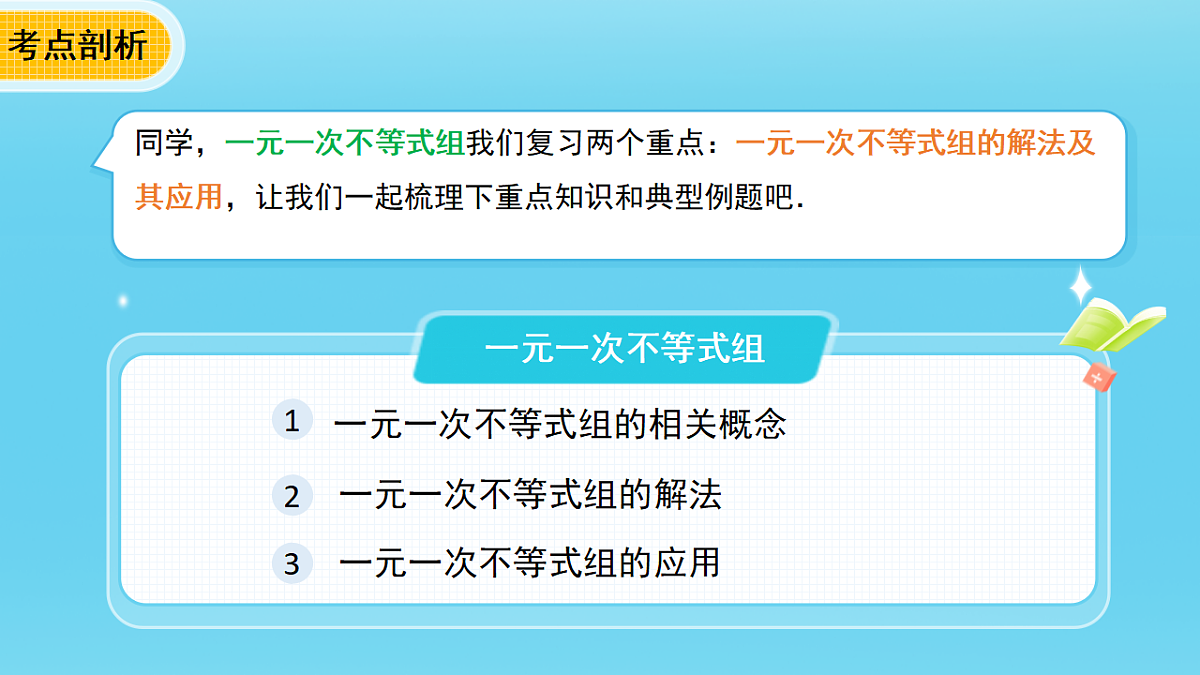 考点剖析

同学，一元一次不等式组我们复习两个重点：一元一次不等式组的解法及其应用，让我们一起梳理下重点知识和典型例题吧.

一元一次不等式组

1 一元一次不等式组的相关概念

2 一元一次不等式组的解法

3 一元一次不等式组的应用